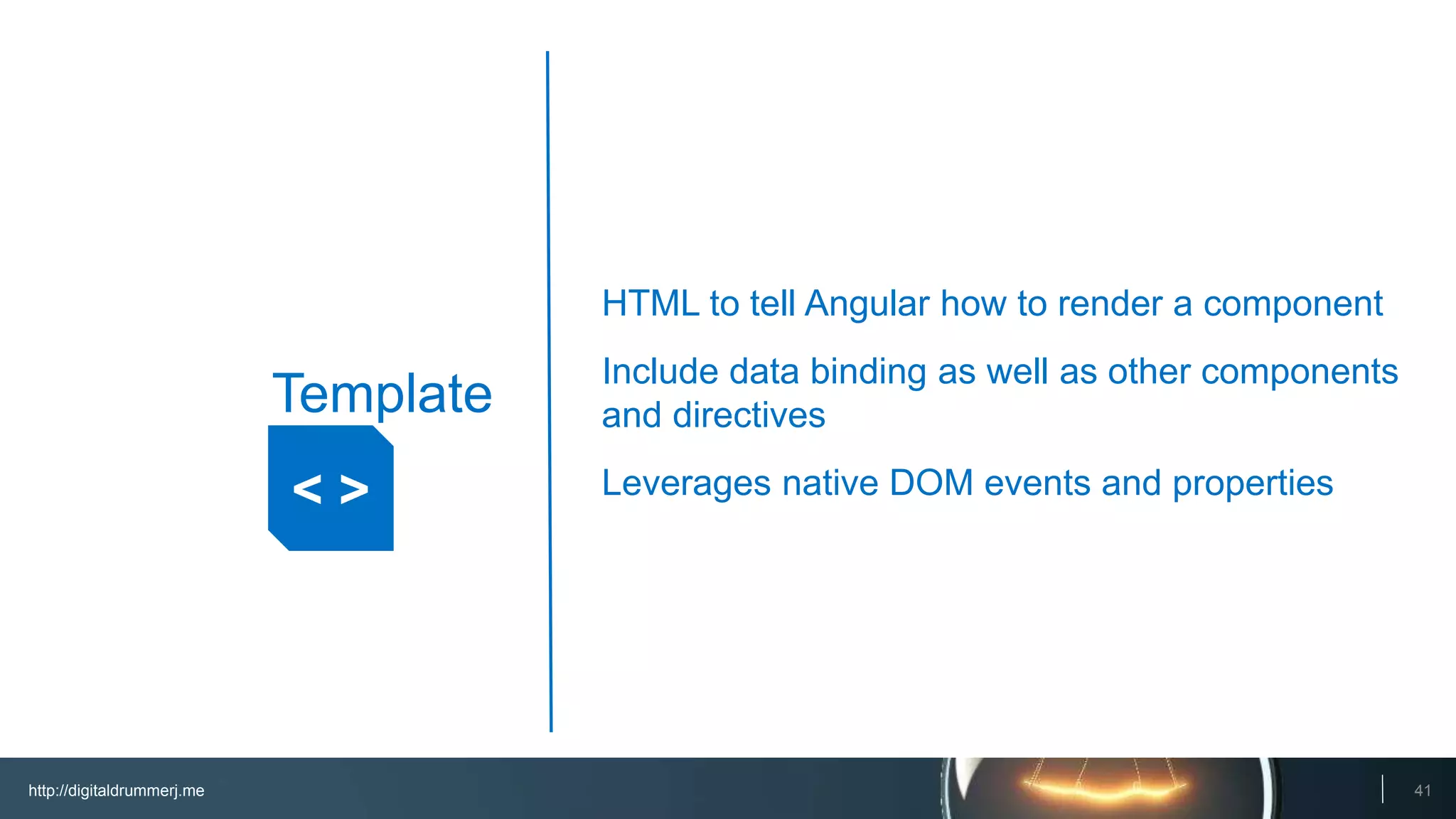 Template

< >

HTML to tell Angular how to render a component

Include data binding as well as other components and directives

Leverages native DOM events and properties

http://digitaldrummerj.me

41